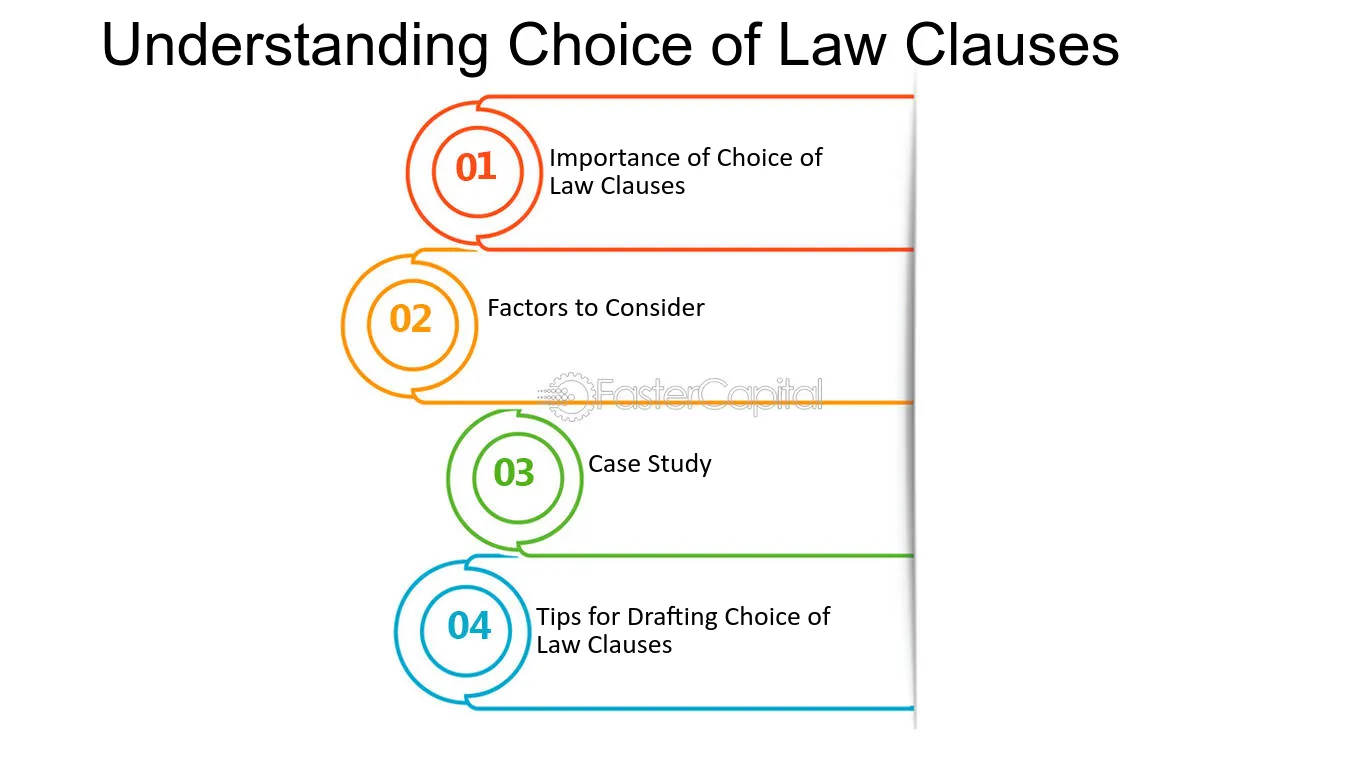 Understanding Choice of Law Clauses

01 Importance of Choice of Law Clauses

02 Factors to Consider

FasterCapital

03 Case Study

04 Tips for Drafting Choice of Law Clauses